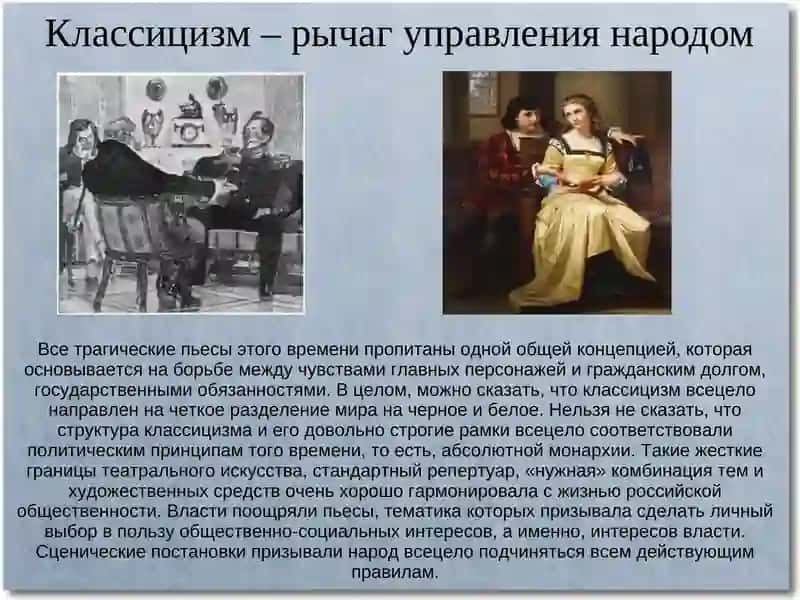 Классицизм – рычаг управления народом

Все трагические пьесы этого времени пропитаны одной общей концепцией, которая основывается на борьбе между чувствами главных персонажей и гражданским долгом, государственными обязанностями. В целом, можно сказать, что классицизм всецело направлен на четкое разделение мира на черное и белое. Нельзя не сказать, что структура классицизма и его довольно строгие рамки всецело соответствовали политическим принципам того времени, то есть, абсолютной монархии. Такие жесткие границы театрального искусства, стандартный репертуар, «нужная» комбинация тем и художественных средств очень хорошо гармонировала с жизнью российской общественности. Власти поощряли пьесы, тематика которых призывала сделать личный выбор в пользу общественно-социальных интересов, а именно, интересов власти. Сценические постановки призывали народ всецело подчиняться всем действующим правилам.